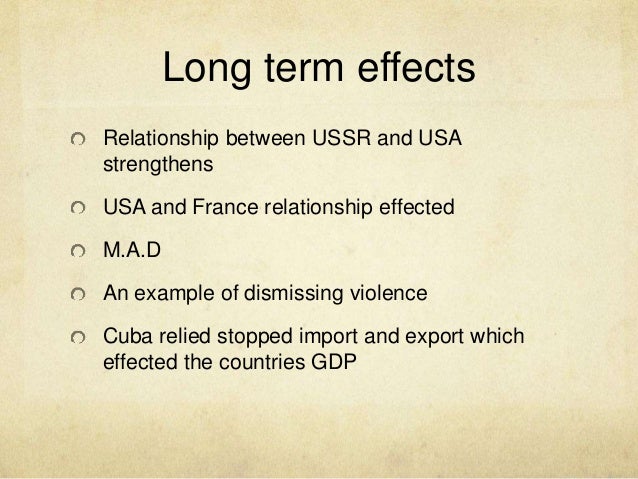 Long term effects

Relationship between USSR and USA strengthens

USA and France relationship effected

M.A.D

An example of dismissing violence

Cuba relied stopped import and export which effected the countries GDP